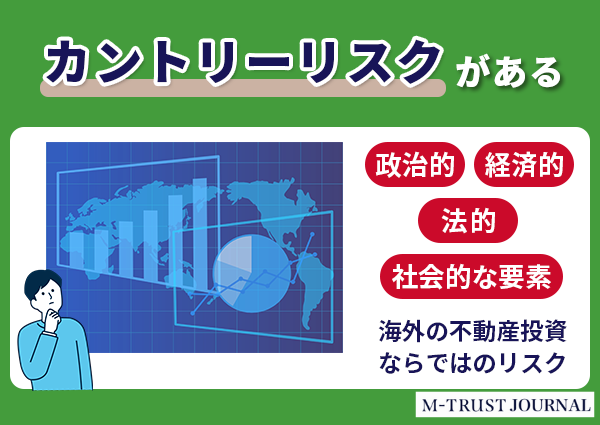 カントリーリスクがある

政治的
経済的
法的
社会的な要素

海外の不動産投資ならではのリスク

M-TRUST JOURNAL